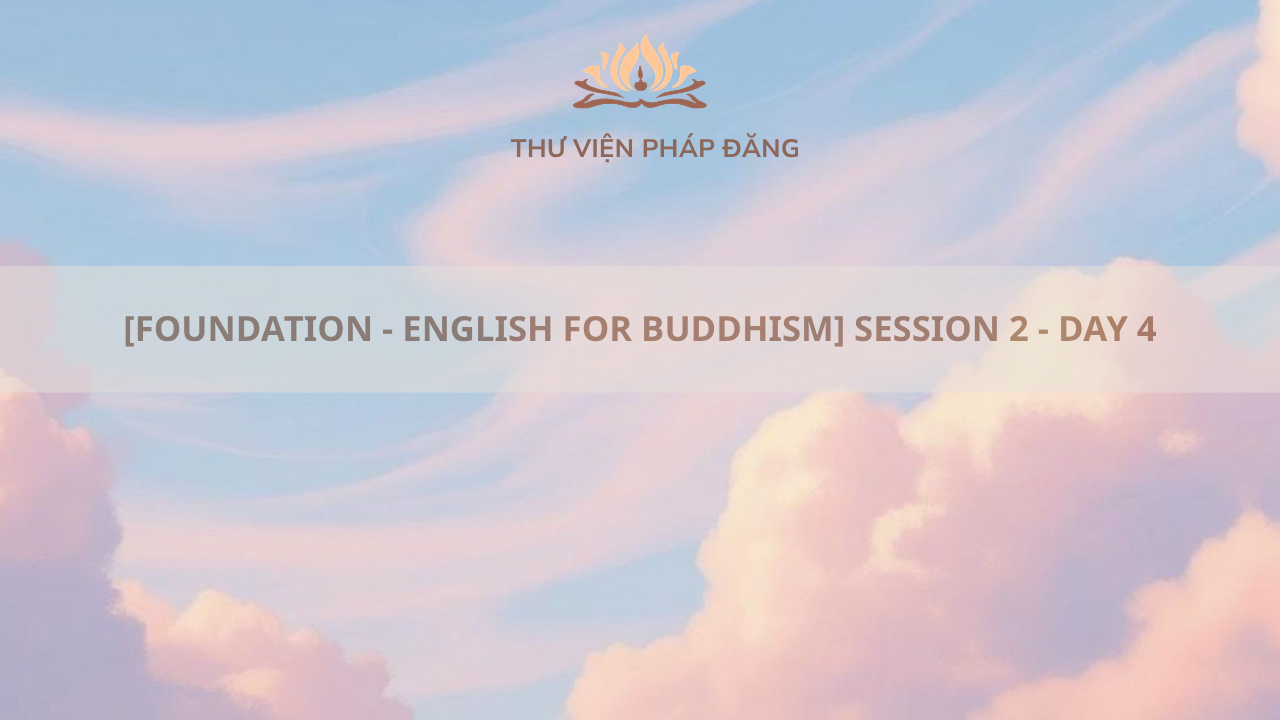 THƯ VIỆN PHÁP ĐĂNG

[FOUNDATION - ENGLISH FOR BUDDHISM] SESSION 2 - DAY 4